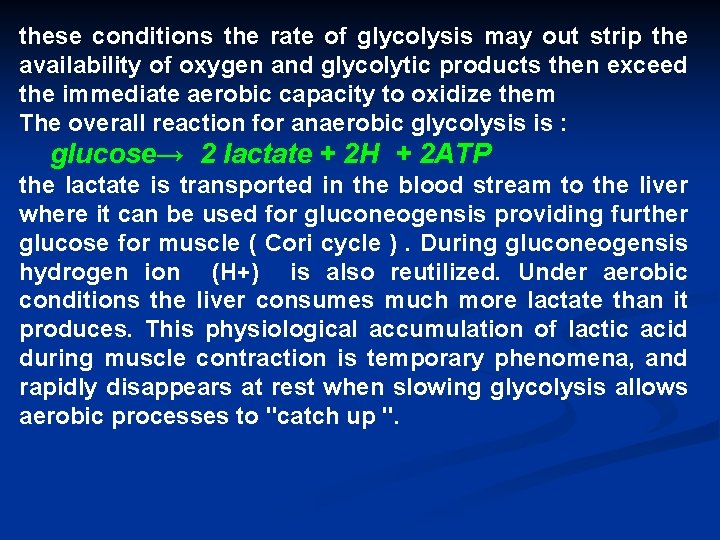 these conditions the rate of glycolysis may out strip the availability of oxygen and glycolytic products then exceed the immediate aerobic capacity to oxidize them
The overall reaction for anaerobic glycolysis is :

glucose→ 2 lactate + 2H + 2ATP

the lactate is transported in the blood stream to the liver where it can be used for gluconeogensis providing further glucose for muscle ( Cori cycle ) . During gluconeogensis hydrogen ion (H+) is also reutilized. Under aerobic conditions the liver consumes much more lactate than it produces. This physiological accumulation of lactic acid during muscle contraction is temporary phenomena, and rapidly disappears at rest when slowing glycolysis allows aerobic processes to "catch up ".